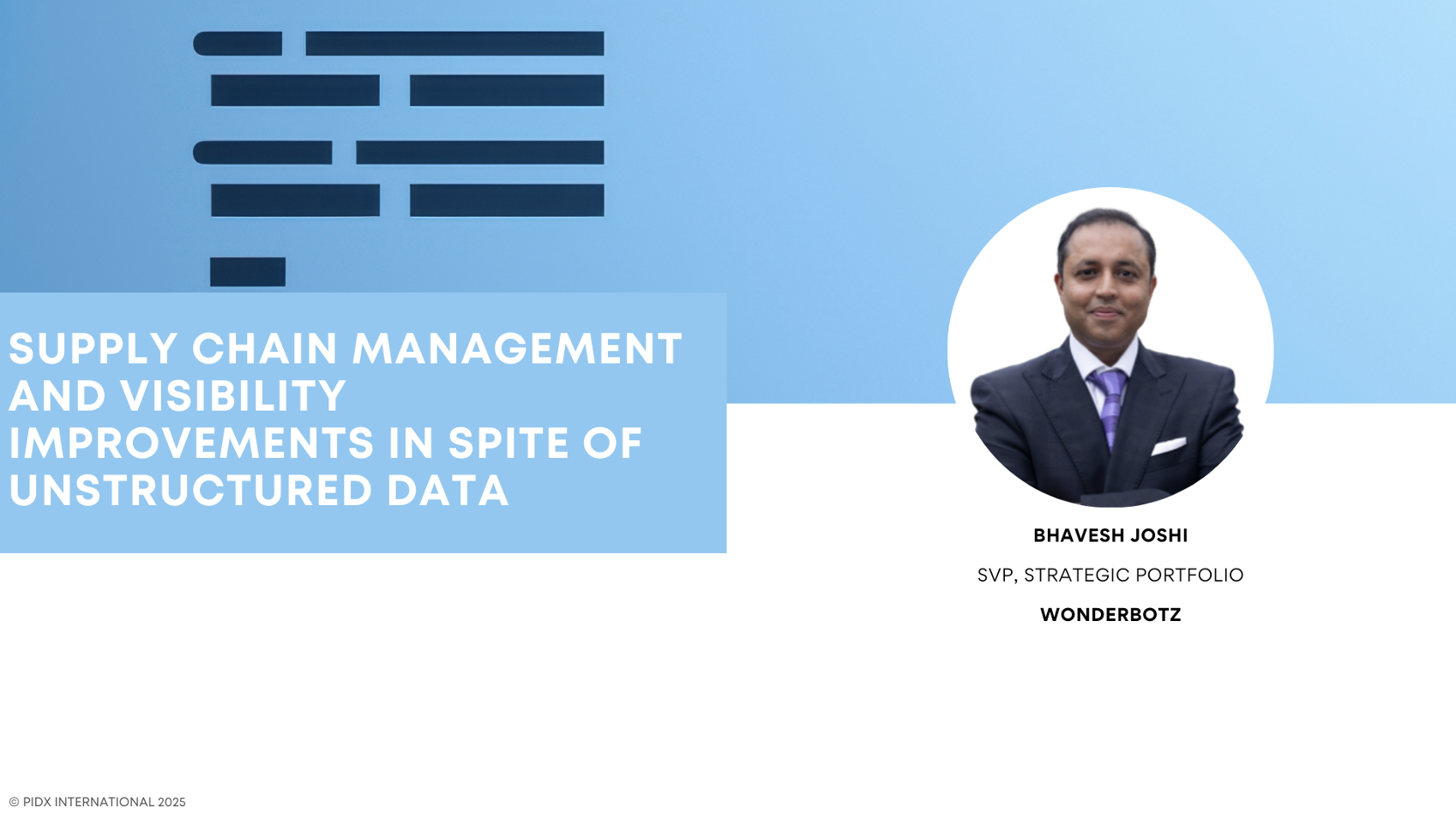 SUPPLY CHAIN MANAGEMENT AND VISIBILITY IMPROVEMENTS IN SPITE OF UNSTRUCTURED DATA

BHAVESH JOSHI

SVP, STRATEGIC PORTFOLIO

WONDERBOTZ

© PIDX INTERNATIONAL 2025